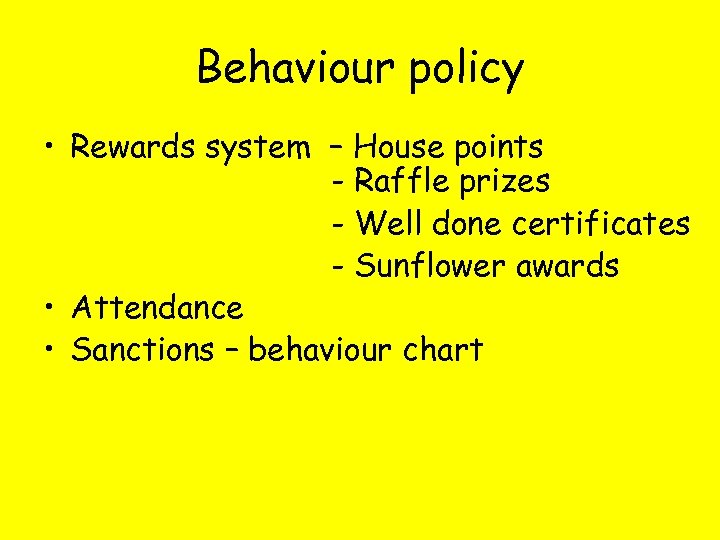 Behaviour policy

• Rewards system – House points
- Raffle prizes
- Well done certificates
- Sunflower awards
• Attendance
• Sanctions – behaviour chart